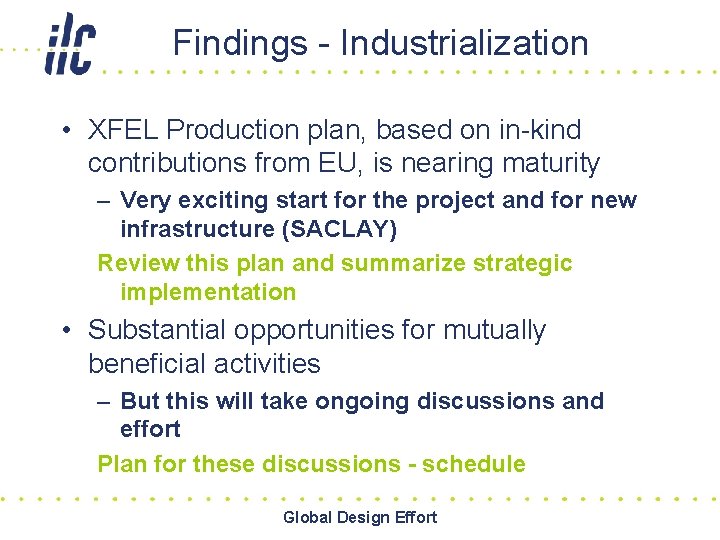 ilc

Findings - Industrialization

• XFEL Production plan, based on in-kind contributions from EU, is nearing maturity

– Very exciting start for the project and for new infrastructure (SACLAY)

Review this plan and summarize strategic implementation

• Substantial opportunities for mutually beneficial activities

– But this will take ongoing discussions and effort

Plan for these discussions - schedule

Global Design Effort